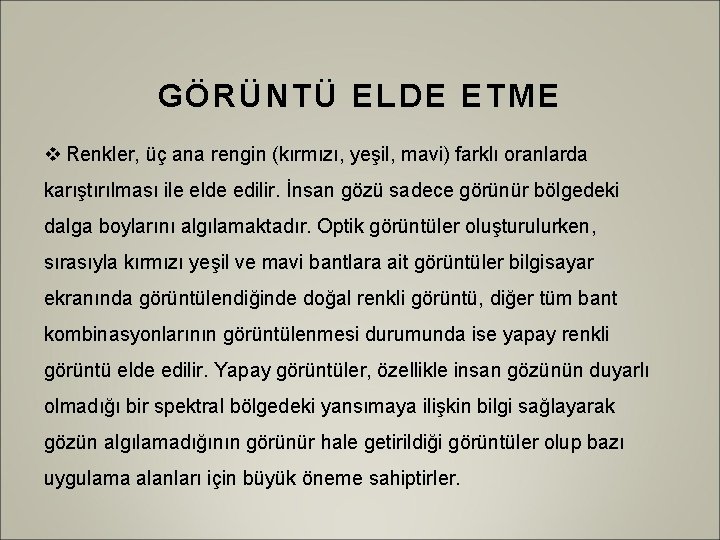 GÖRÜNTÜ ELDE ETME

❖ Renkler, üç ana rengin (kırmızı, yeşil, mavi) farklı oranlarda karıştırılması ile elde edilir. İnsan gözü sadece görünür bölgedeki dalga boylarını algılamaktadır. Optik görüntüler oluşturulurken, sırasıyla kırmızı yeşil ve mavi bantlara ait görüntüler bilgisayar ekranında görüntülendiğinde doğal renkli görüntü, diğer tüm bant kombinasyonlarının görüntülenmesi durumunda ise yapay renkli görüntü elde edilir. Yapay görüntüler, özellikle insan gözünün duyarlı olmadığı bir spektral bölgedeki yansımaya ilişkin bilgi sağlayarak gözün algılamadığının görünür hale getirildiği görüntüler olup bazı uygulama alanları için büyük öneme sahiptirler.